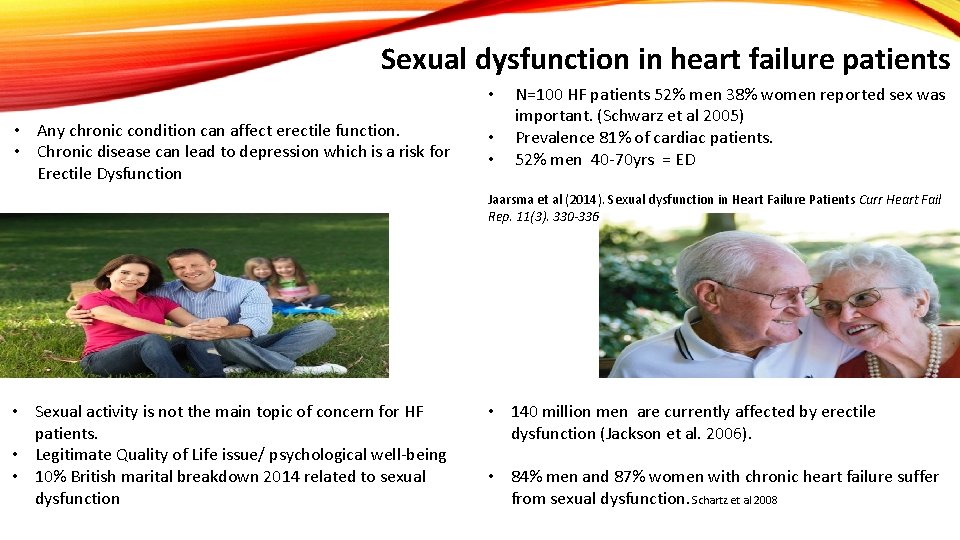 Sexual dysfunction in heart failure patients

• Any chronic condition can affect erectile function.
• Chronic disease can lead to depression which is a risk for Erectile Dysfunction

• N=100 HF patients 52% men 38% women reported sex was important. (Schwarz et al 2005)
• Prevalence 81% of cardiac patients.
• 52% men 40-70yrs = ED

Jaarsma et al (2014). Sexual dysfunction in Heart Failure Patients Curr Heart Fail Rep. 11(3). 330-336

• Sexual activity is not the main topic of concern for HF patients.
• Legitimate Quality of Life issue/ psychological well-being
• 10% British marital breakdown 2014 related to sexual dysfunction

• 140 million men are currently affected by erectile dysfunction (Jackson et al. 2006).

• 84% men and 87% women with chronic heart failure suffer from sexual dysfunction. Schartz et al 2008